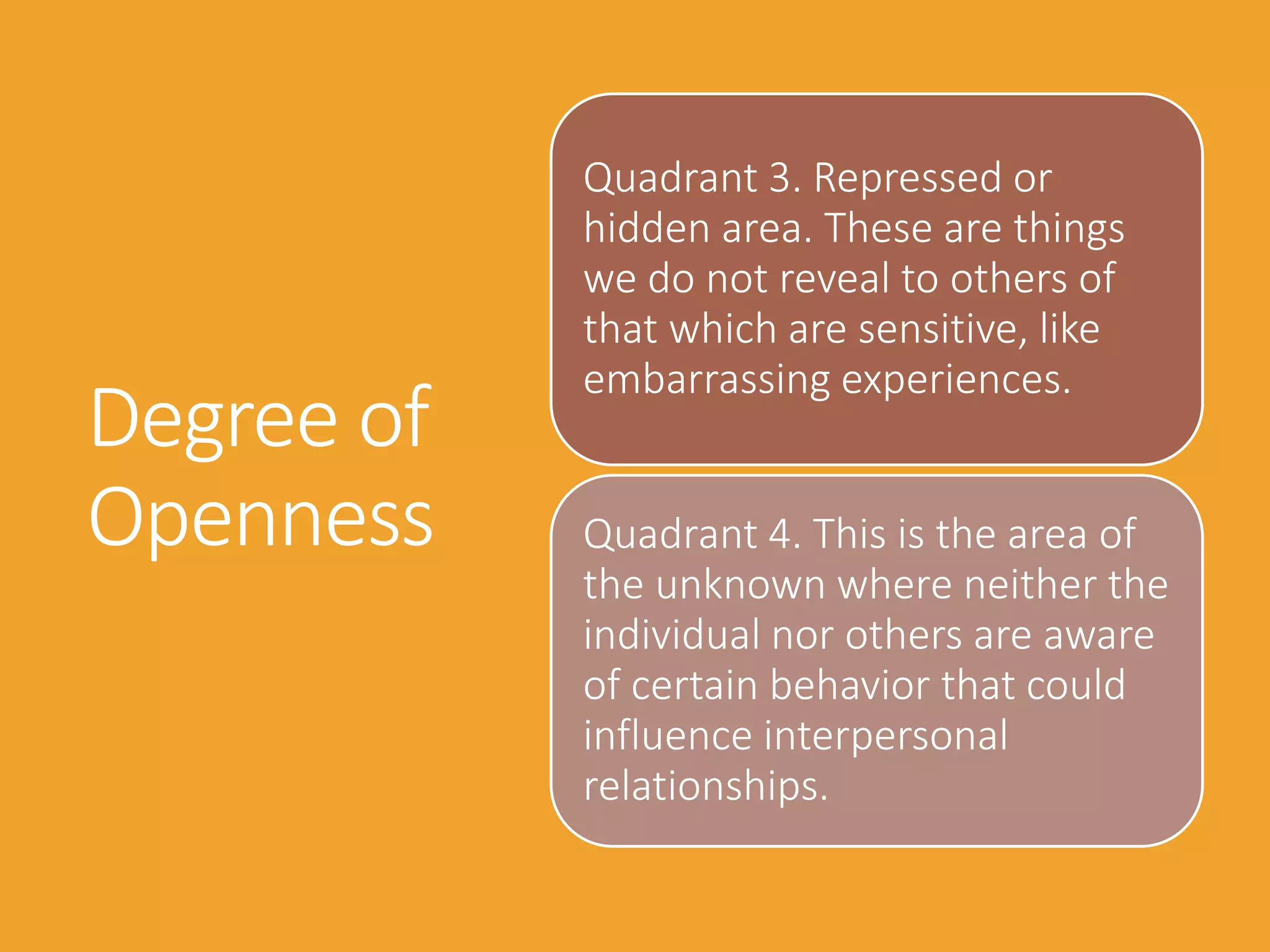 Degree of Openness

Quadrant 3. Repressed or hidden area. These are things we do not reveal to others of that which are sensitive, like embarrassing experiences.

Quadrant 4. This is the area of the unknown where neither the individual nor others are aware of certain behavior that could influence interpersonal relationships.